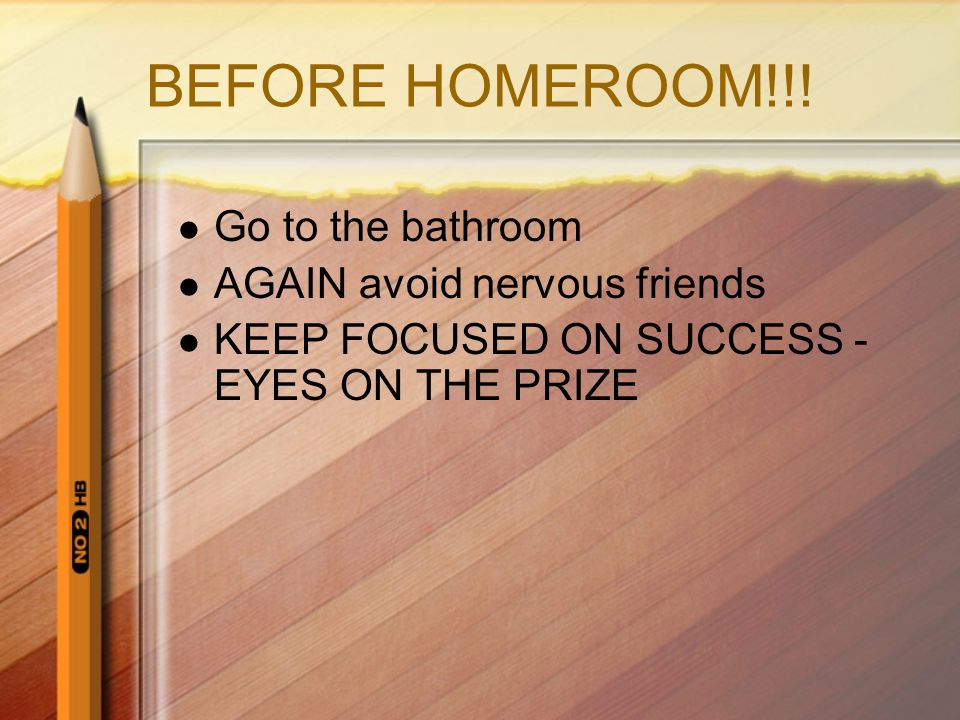 BEFORE HOMEROOM!!!

- Go to the bathroom
- AGAIN avoid nervous friends
- KEEP FOCUSED ON SUCCESS - EYES ON THE PRIZE

NO 2 HB